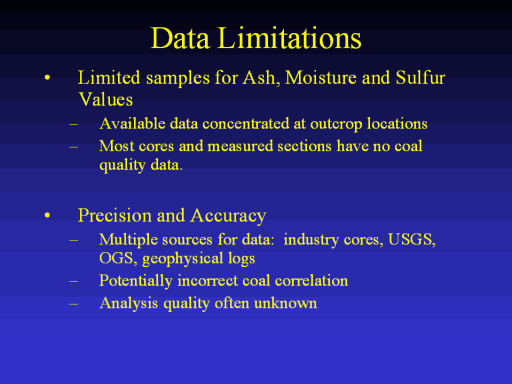 Data Limitations

• Limited samples for Ash, Moisture and Sulfur Values
– Available data concentrated at outcrop locations
– Most cores and measured sections have no coal quality data.

• Precision and Accuracy
– Multiple sources for data: industry cores, USGS, OGS, geophysical logs
– Potentially incorrect coal correlation
– Analysis quality often unknown